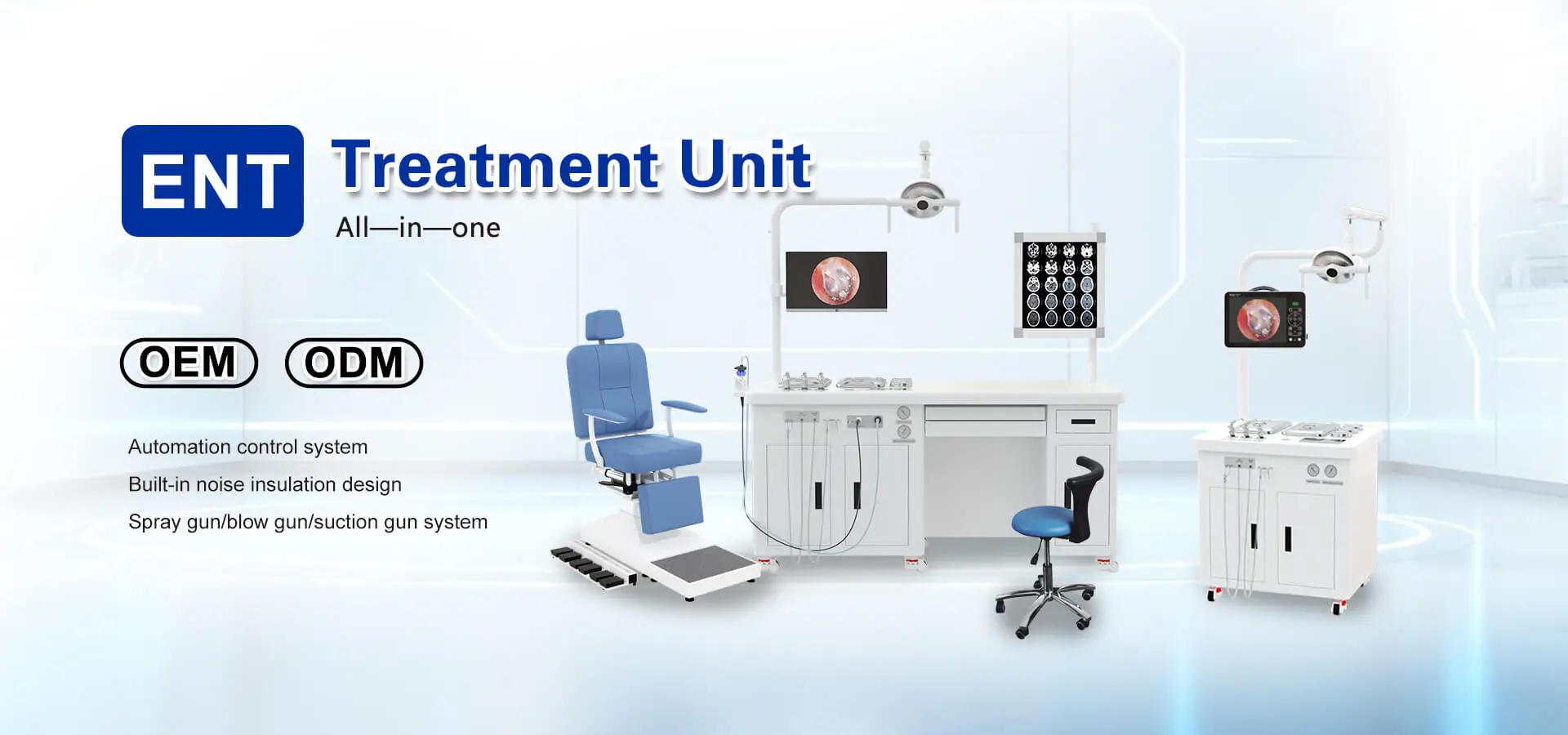 ENT Treatment Unit

All—in—one

OEM ODM

Automation control system

Built-in noise insulation design

Spray gun/blow gun/suction gun system